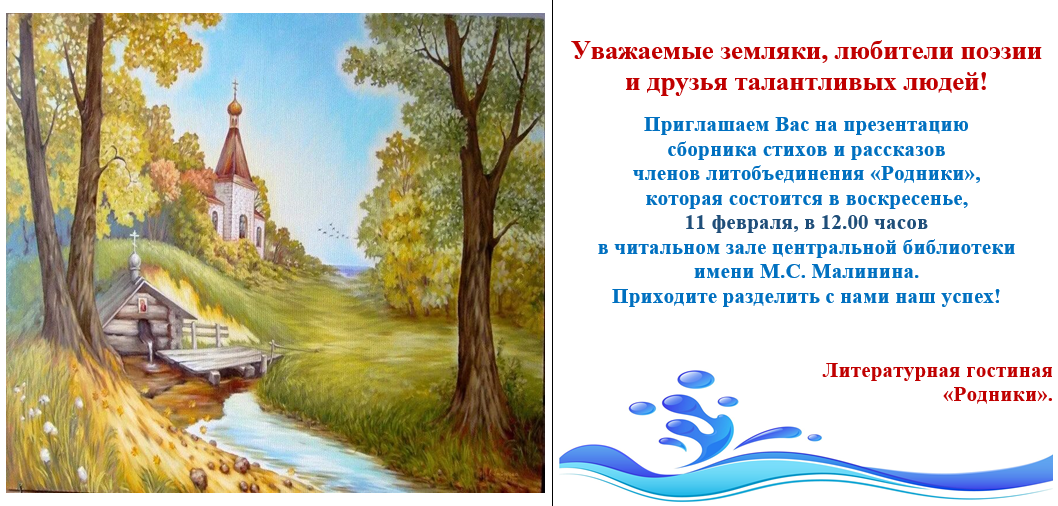 Уважаемые земляки, любители поэзии и друзья талантливых людей!

Приглашаем Вас на презентацию сборника стихов и рассказов членов литобъединения «Родники», которая состоится в воскресенье, 11 февраля, в 12.00 часов в читальном зале центральной библиотеки имени М.С. Малинина. Приходите разделить с нами наш успех!

Литературная гостиная «Родники».